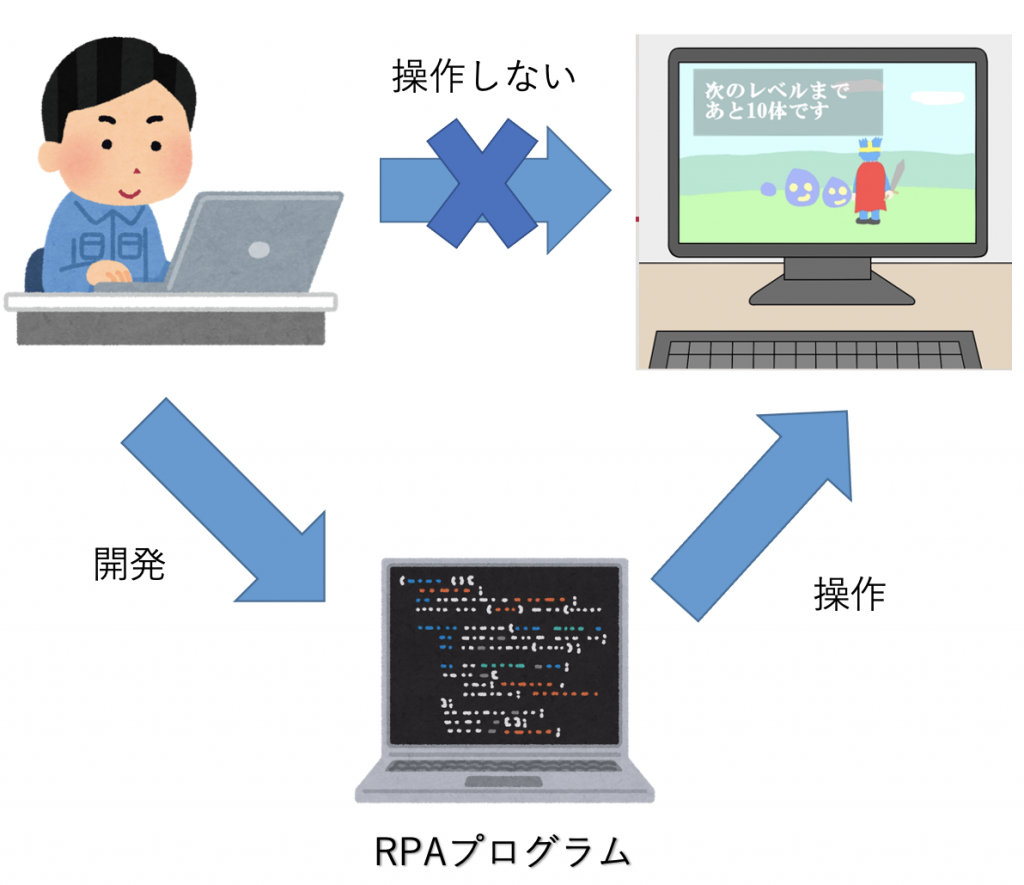 操作しない

次のレベルまで
あと10体です

開発

操作

RPAプログラム